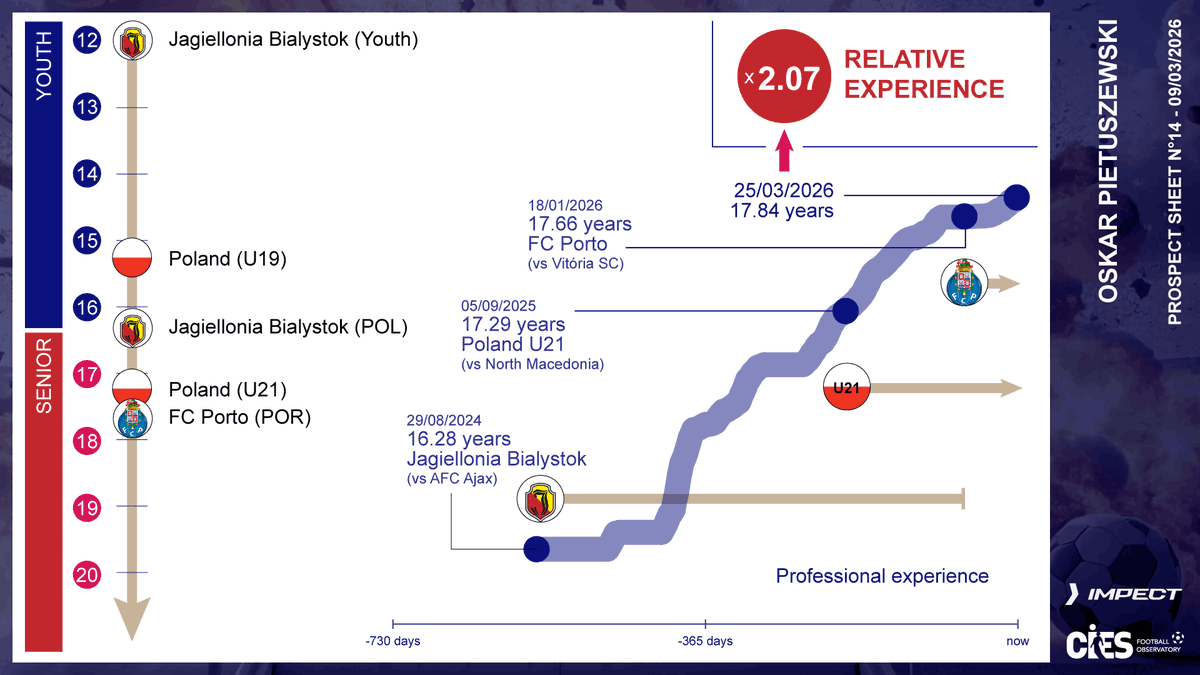 YOUTH

SENIOR

12 Jagiellonia Bialystok (Youth)

13

14

15 Poland (U19)

16 Jagiellonia Bialystok (POL)

17 Poland (U21)

FC Porto (POR)

18

19

20

x 2.07 RELATIVE EXPERIENCE

25/03/2026
17.84 years

18/01/2026
17.66 years
FC Porto
(vs Vitória SC)

05/09/2025
17.29 years
Poland U21
(vs North Macedonia)

U21

29/08/2024
16.28 years
Jagiellonia Bialystok
(vs AFC Ajax)

Professional experience

-730 days

-365 days

now

OSKAR PIETUSZEWSKI

PROSPECT SHEET N°14 - 09/03/2026

IMPECT

CIES FOOTBALL OBSERVATORY